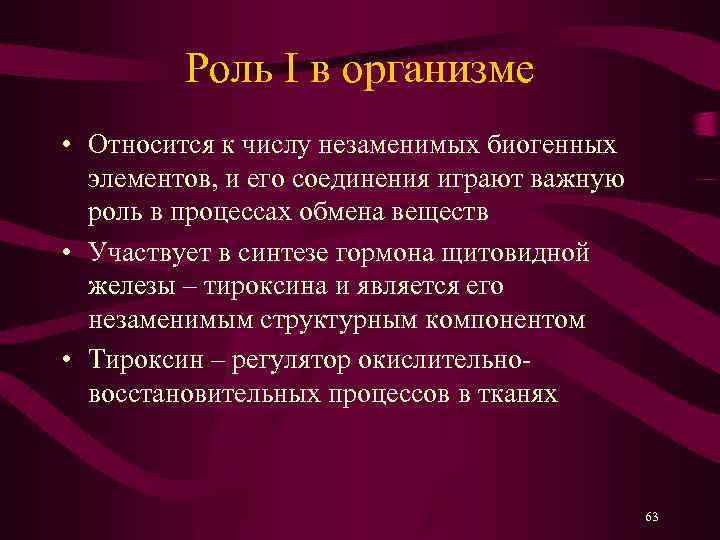 Роль I в организме

• Относится к числу незаменимых биогенных элементов, и его соединения играют важную роль в процессах обмена веществ
• Участвует в синтезе гормона щитовидной железы – тироксина и является его незаменимым структурным компонентом
• Тироксин – регулятор окислительно-восстановительных процессов в тканях

63